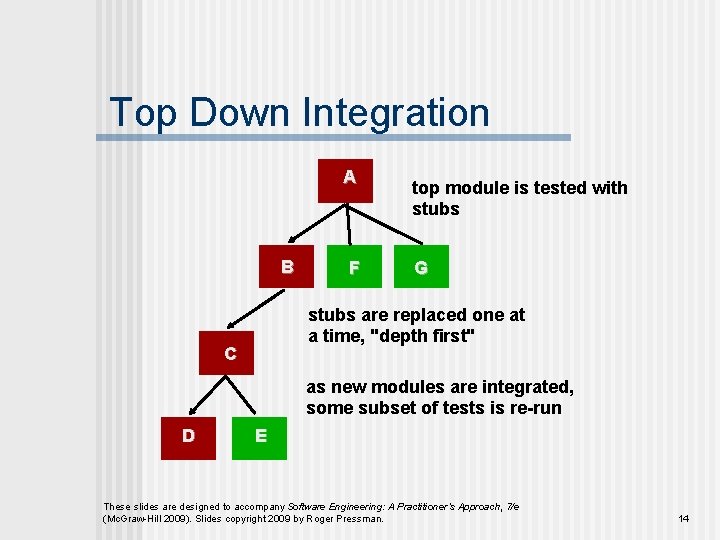 Top Down Integration

A

top module is tested with stubs

B

F

G

stubs are replaced one at a time, "depth first"

C

as new modules are integrated, some subset of tests is re-run

D

E

These slides are designed to accompany Software Engineering: A Practitioner's Approach, 7/e (McGraw-Hill 2009). Slides copyright 2009 by Roger Pressman.

14